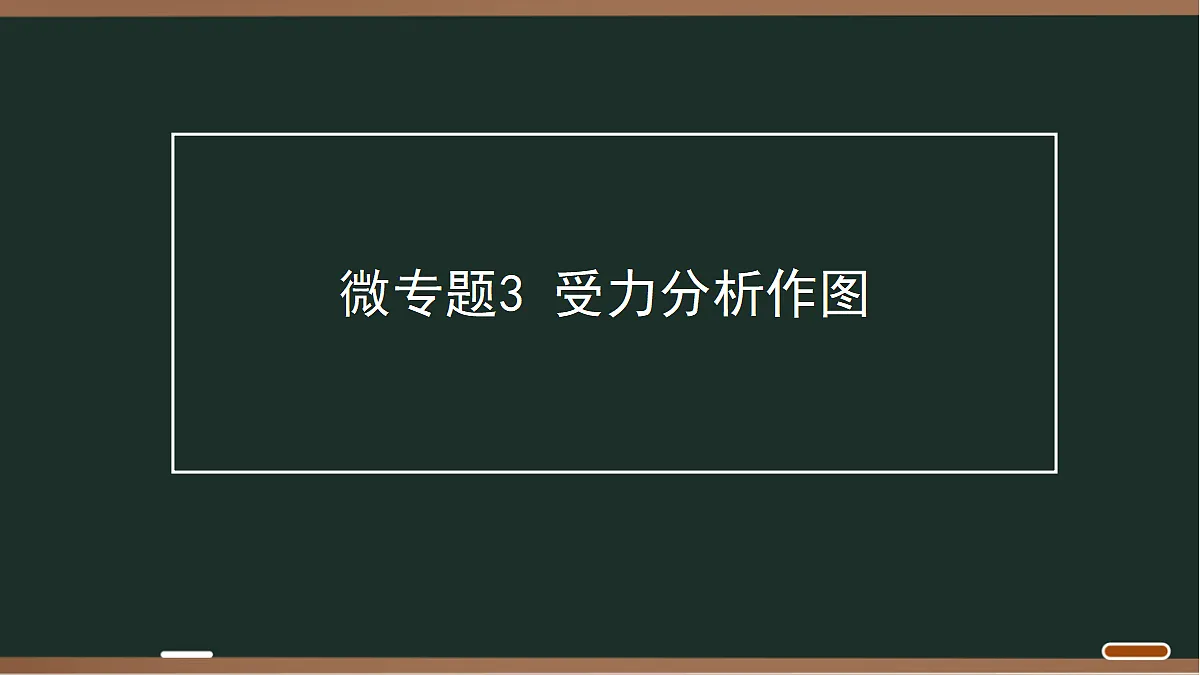 微专题3 受力分析作图